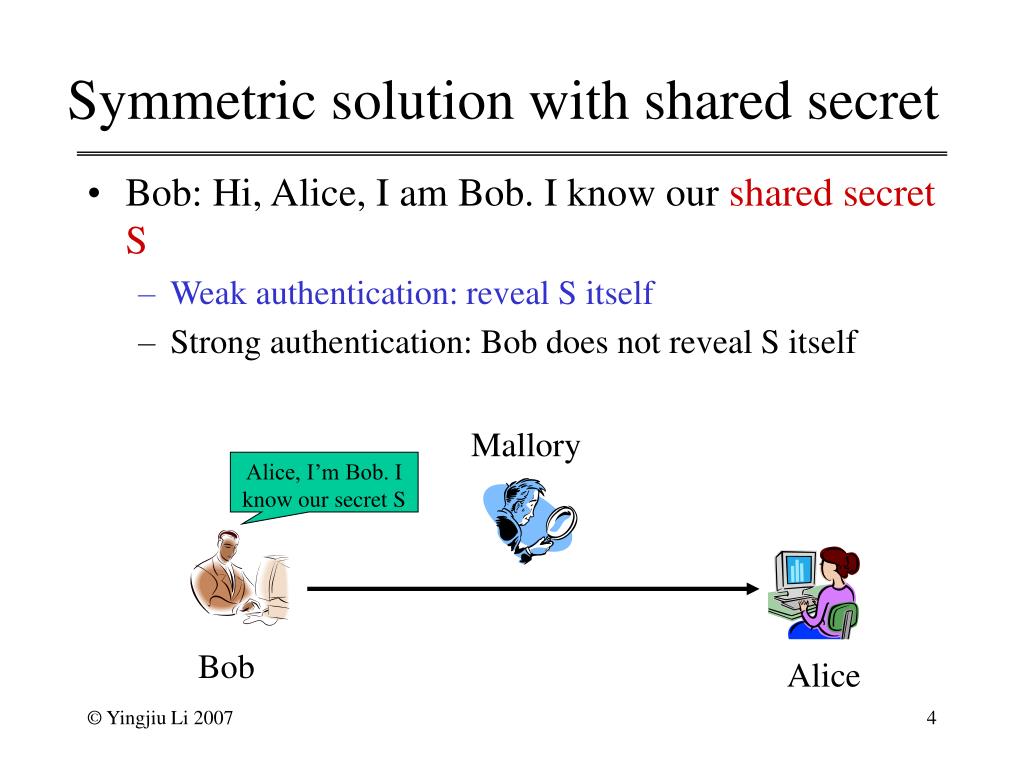 Symmetric solution with shared secret

• Bob: Hi, Alice, I am Bob. I know our shared secret S

– Weak authentication: reveal S itself

– Strong authentication: Bob does not reveal S itself

Alice, I'm Bob. I know our secret S

Mallory

Bob

Alice

© Yingjiu Li 2007

4